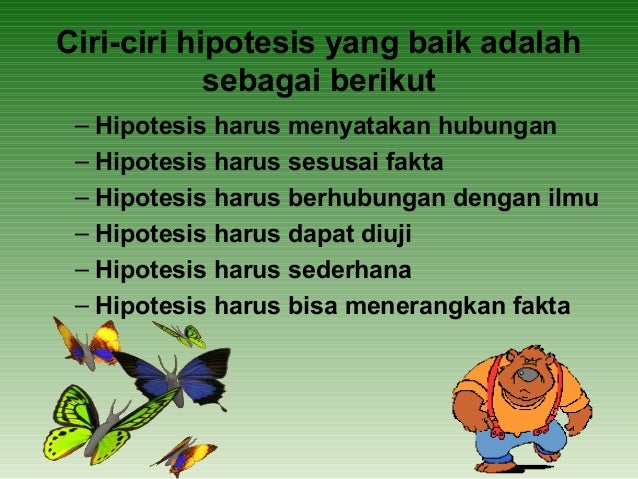 Ciri-ciri hipotesis yang baik adalah sebagai berikut

– Hipotesis harus menyatakan hubungan
– Hipotesis harus sesusai fakta
– Hipotesis harus berhubungan dengan ilmu
– Hipotesis harus dapat diuji
– Hipotesis harus sederhana
– Hipotesis harus bisa menerangkan fakta